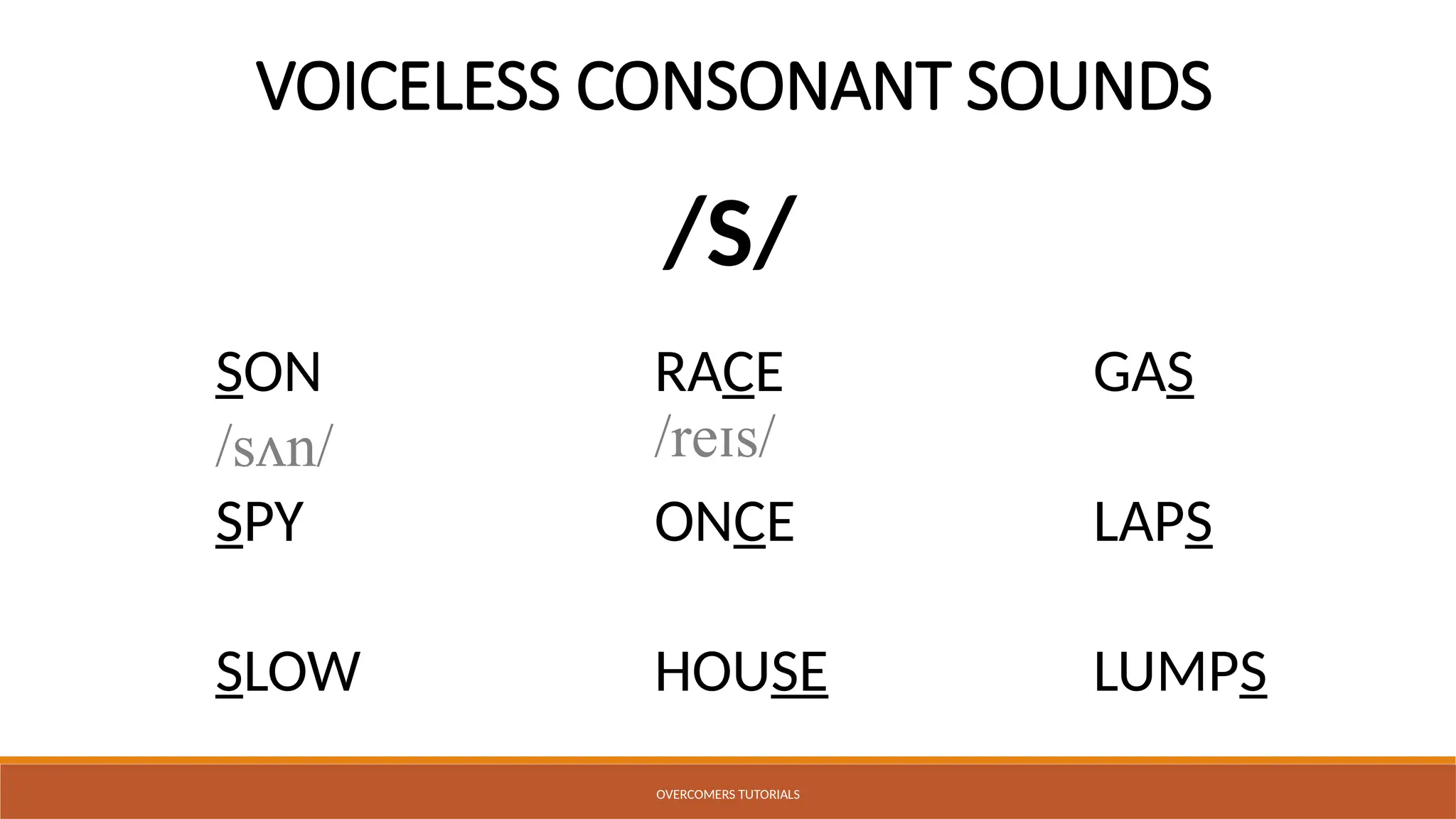 VOICELESS CONSONANT SOUNDS

/S/

SON
/sʌn/
SPY

SLOW

RACE
/reɪs/
ONCE

HOUSE

GAS

LAPS

LUMPS

OVERCOMERS TUTORIALS